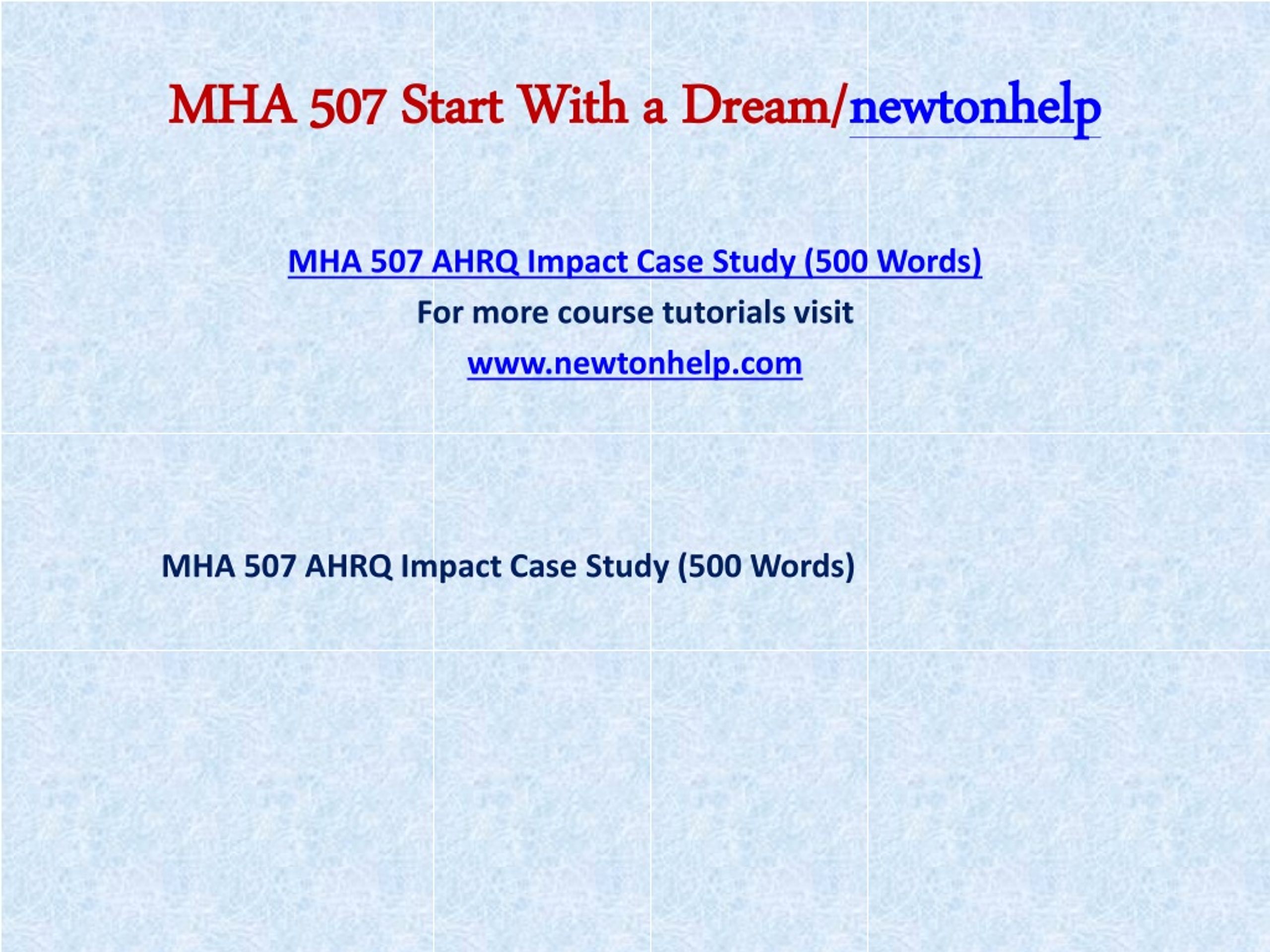 MHA 507 Start With a Dream/newtonhelp

MHA 507 AHRQ Impact Case Study (500 Words)

For more course tutorials visit

www.newtonhelp.com

MHA 507 AHRQ Impact Case Study (500 Words)